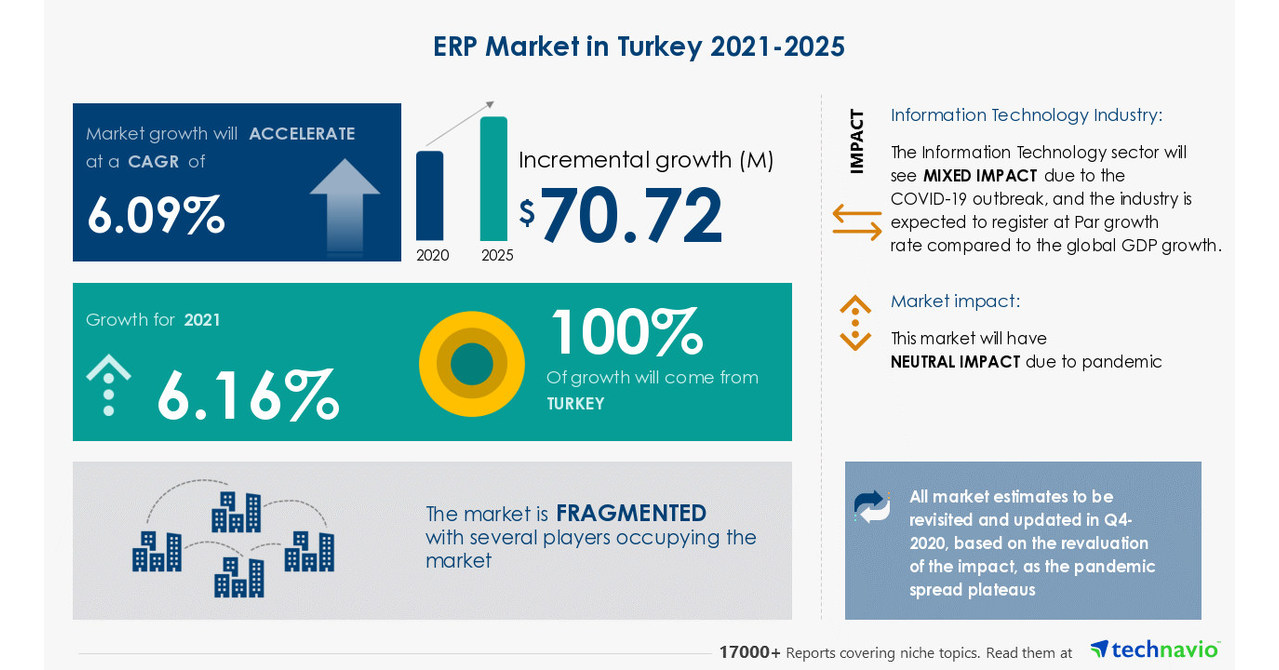 ERP Market in Turkey 2021-2025

Market growth will ACCELERATE at a CAGR of

6.09%

2020 2025

Incremental growth (M)

$70.72

Growth for 2021

6.16%

100%

Of growth will come from TURKEY

The market is FRAGMENTED with several players occupying the market

IMPACT

Information Technology Industry:

The Information Technology sector will see MIXED IMPACT due to the COVID-19 outbreak, and the industry is expected to register at Par growth rate compared to the global GDP growth.

Market impact:

This market will have NEUTRAL IMPACT due to pandemic

All market estimates to be revisited and updated in Q4-2020, based on the revaluation of the impact, as the pandemic spread plateaus

17000+ Reports covering niche topics. Read them at technavio